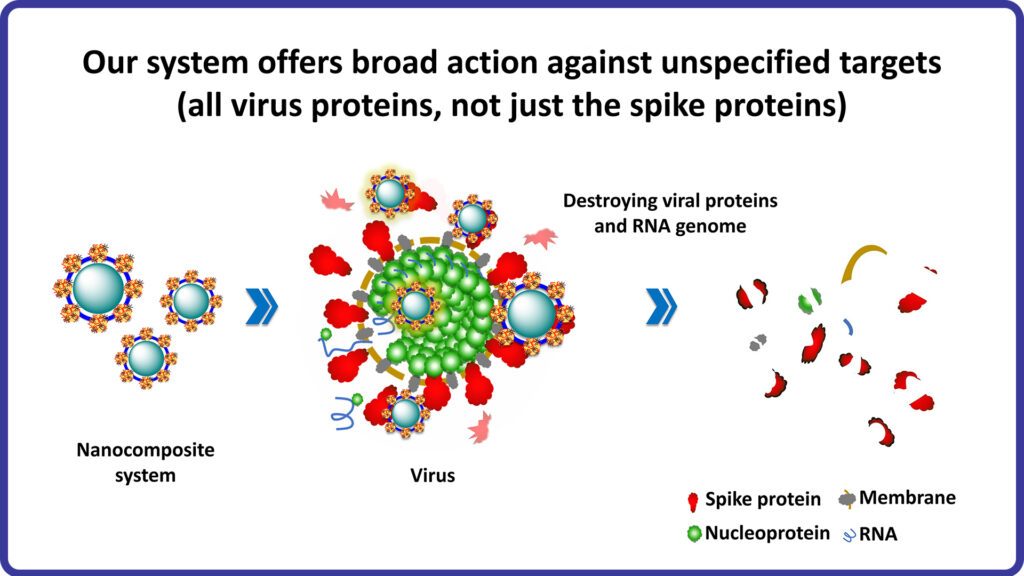 Our system offers broad action against unspecified targets (all virus proteins, not just the spike proteins)

Destroying viral proteins and RNA genome

Nanocomposite system

Virus

Spike protein

Membrane

Nucleoprotein

RNA